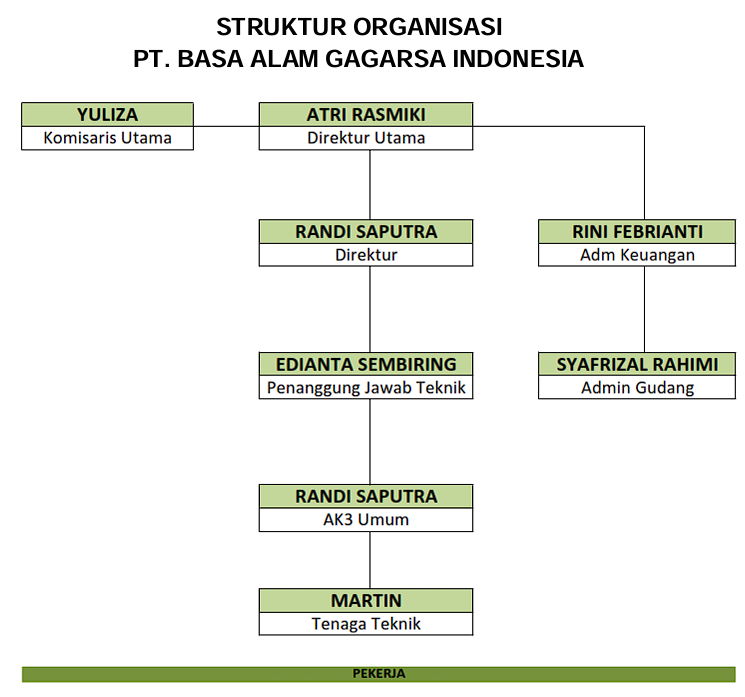 STRUKTUR ORGANISASI
PT. BASA ALAM GAGARSA INDONESIA

YULIZA
Komisaris Utama

ATRI RASMIKI
Direktur Utama

RANDI SAPUTRA
Direktur

RINI FEBRIANTI
Adm Keuangan

EDIANTA SEMBIRING
Penanggung Jawab Teknik

SYAFRIZAL RAHIMI
Admin Gudang

RANDI SAPUTRA
AK3 Umum

MARTIN
Tenaga Teknik

PEKERJA